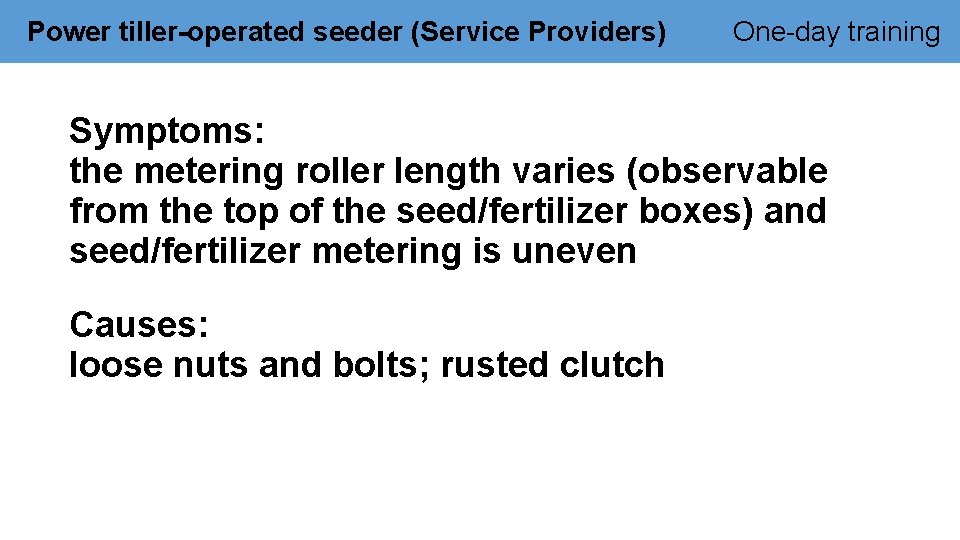 Power tiller-operated seeder (Service Providers) One-day training

Symptoms:
the metering roller length varies (observable from the top of the seed/fertilizer boxes) and seed/fertilizer metering is uneven

Causes:
loose nuts and bolts; rusted clutch